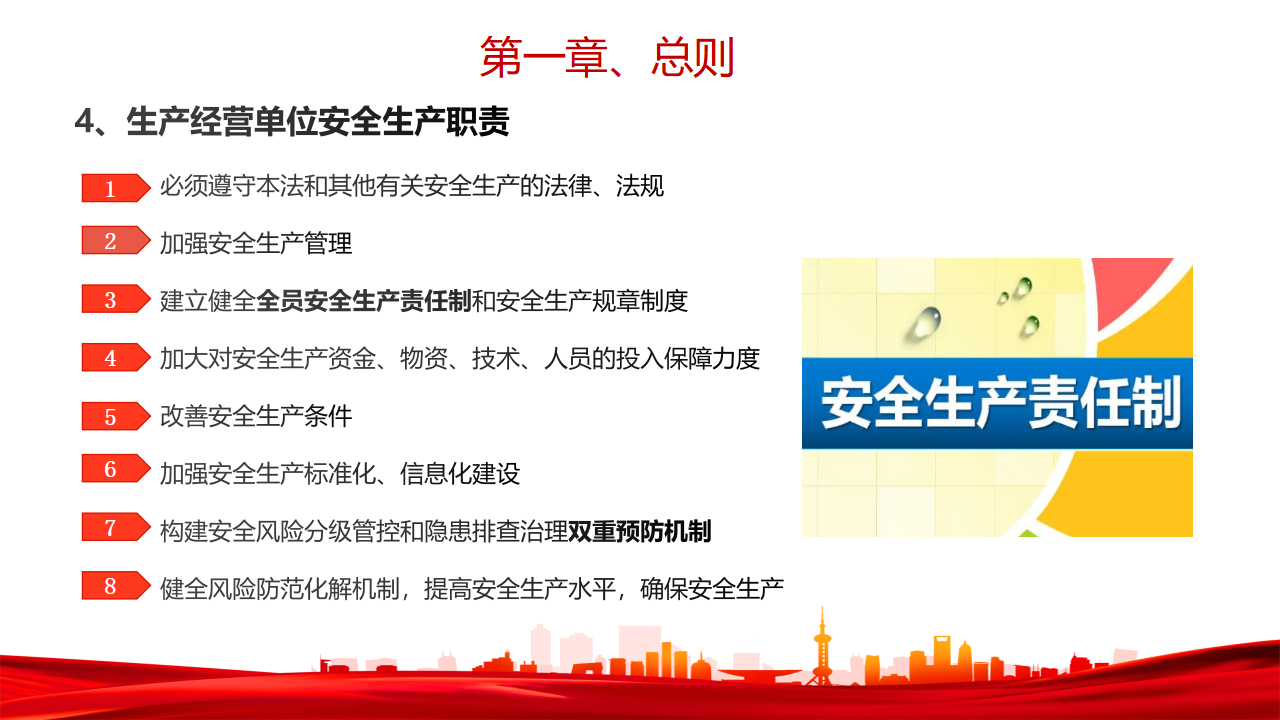 第一章、总则

4、生产经营单位安全生产职责

1 必须遵守本法和其他有关安全生产的法律、法规

2 加强安全生产管理

3 建立健全全员安全生产责任制和安全生产规章制度

4 加大对安全生产资金、物资、技术、人员的投入保障力度

5 改善安全生产条件

6 加强安全生产标准化、信息化建设

7 构建安全风险分级管控和隐患排查治理双重预防机制

8 健全风险防范化解机制，提高安全生产水平，确保安全生产

安全生产责任制